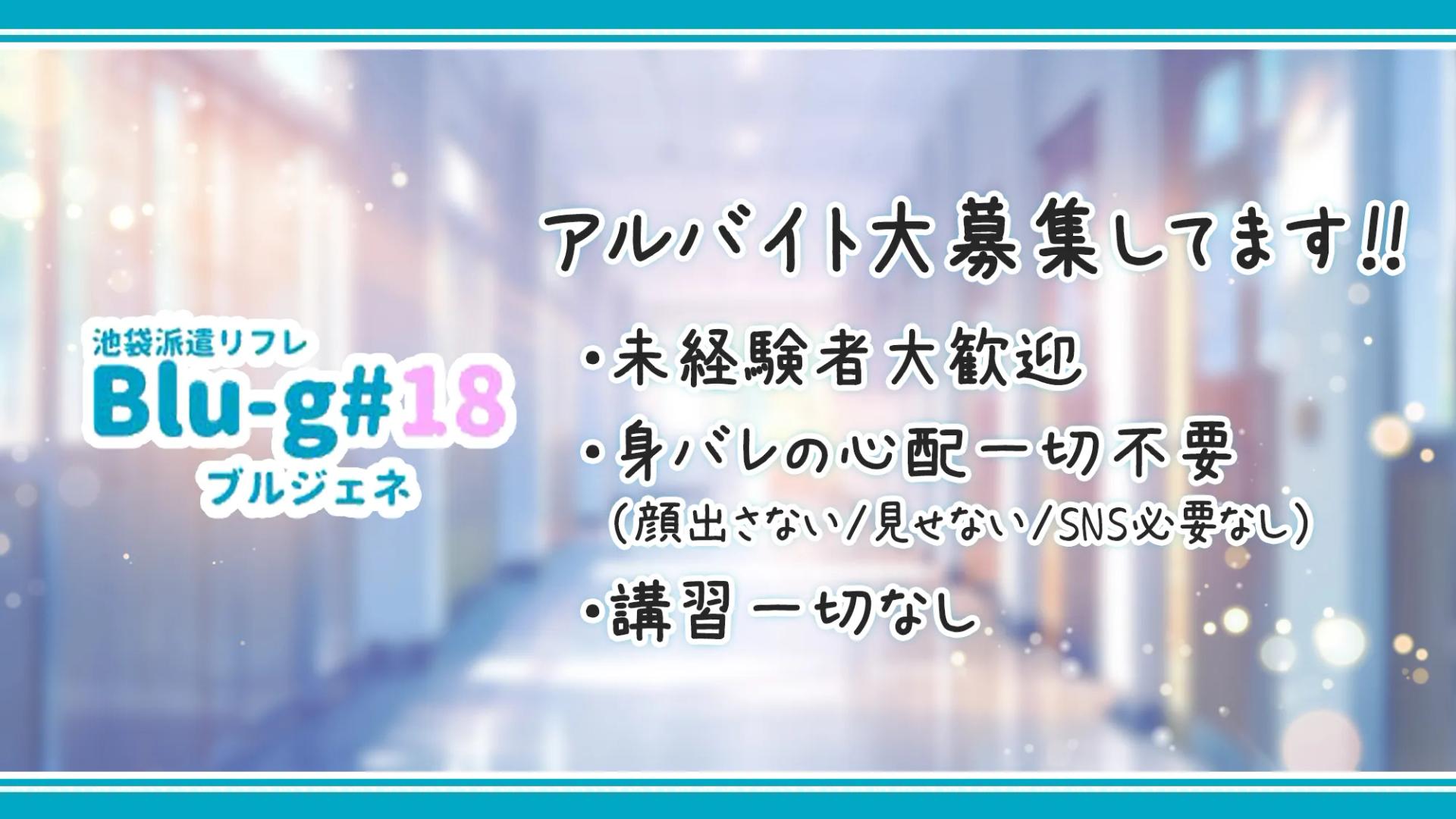 池袋派遣リフレ
Blu-g#18
ブルジェネ

アルバイト大募集してます!!

・未経験者大歓迎
・身バレの心配一切不要
(顔出さない/見せない/SNS必要なし)
・講習一切なし